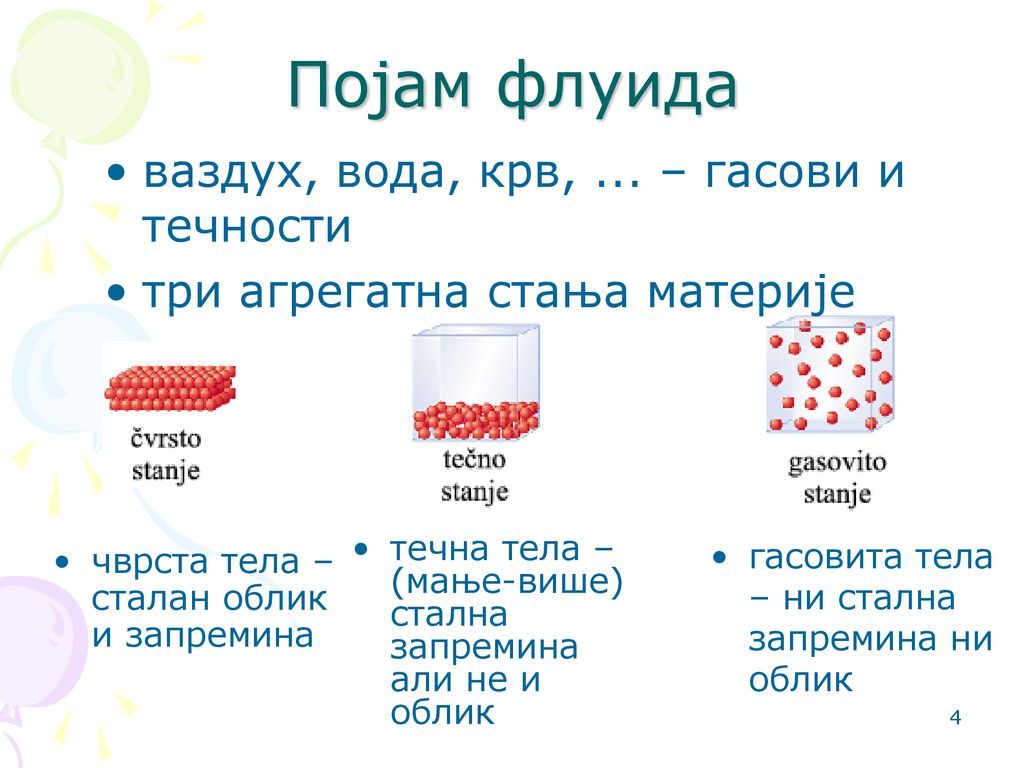 Појам флуида

• ваздух, вода, крв, ... – гасови и течности

• три агрегатна стања материје

čvrsto stanje

tečno stanje

gasovito stanje

• чврста тела – сталан облик и запремина

• течна тела – (мање-више) стална запремина али не и облик

• гасовита тела – ни стална запремина ни облик

4